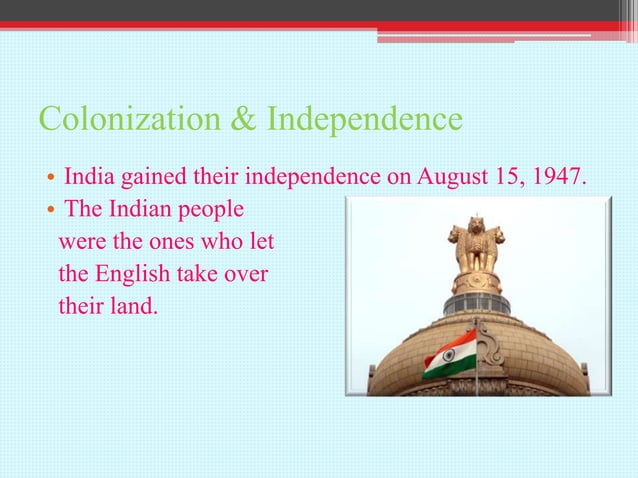 Colonization & Independence

• India gained their independence on August 15, 1947.
• The Indian people were the ones who let the English take over their land.